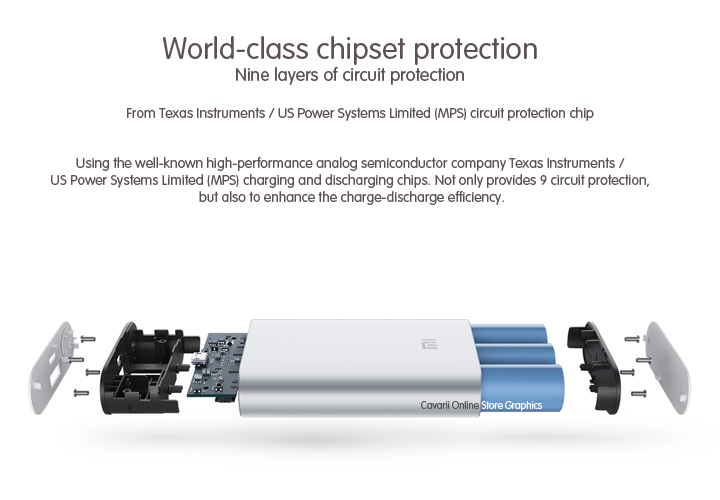 World-class chipset protection
Nine layers of circuit protection

From Texas Instruments / US Power Systems Limited (MPS) circuit protection chip

Using the well-known high-performance analog semiconductor company Texas Instruments / US Power Systems Limited (MPS) charging and discharging chips. Not only provides 9 circuit protection, but also to enhance the charge-discharge efficiency.

Cavarii Online Store Graphics